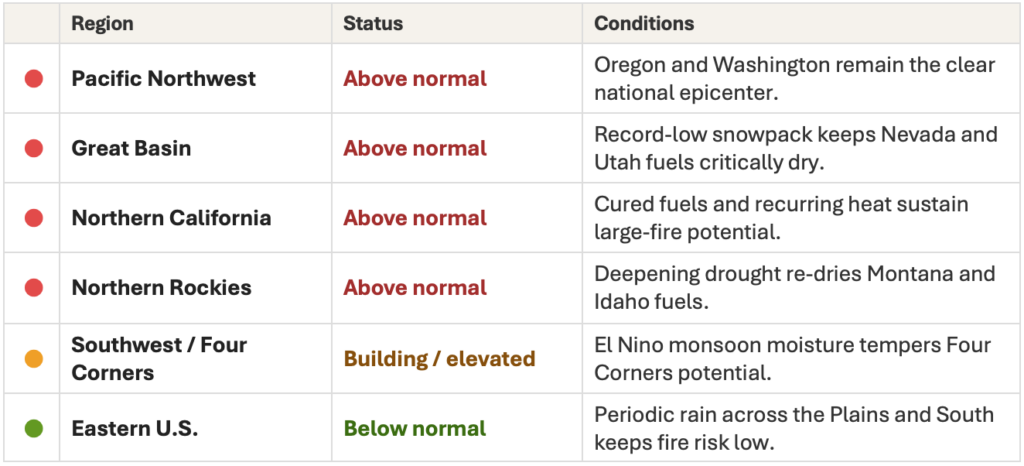 | | Region | Status | Conditions |
|---|---|---|---|
| | Pacific Northwest | Above normal | Oregon and Washington remain the clear national epicenter. |
| | Great Basin | Above normal | Record-low snowpack keeps Nevada and Utah fuels critically dry. |
| | Northern California | Above normal | Cured fuels and recurring heat sustain large-fire potential. |
| | Northern Rockies | Above normal | Deepening drought re-dries Montana and Idaho fuels. |
| | Southwest / Four Corners | Building / elevated | El Nino monsoon moisture tempers Four Corners potential. |
| | Eastern U.S. | Below normal | Periodic rain across the Plains and South keeps fire risk low. |